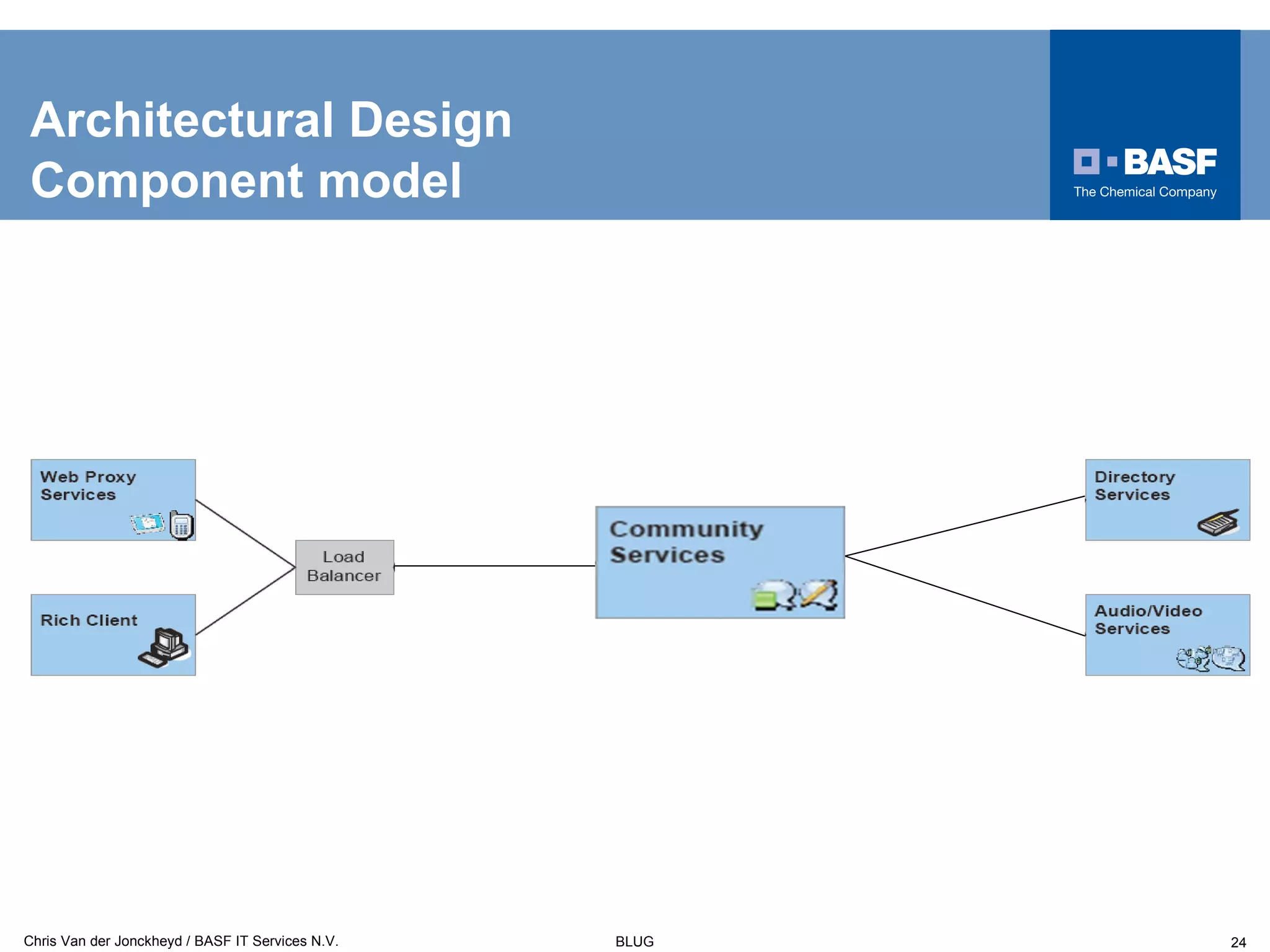 Architectural Design
Component model

BASF
The Chemical Company

Web Proxy Services

Rich Client

Load Balancer

Community Services

Directory Services

Audio/Video Services

Chris Van der Jonckheyd / BASF IT Services N.V.

BLUG

24